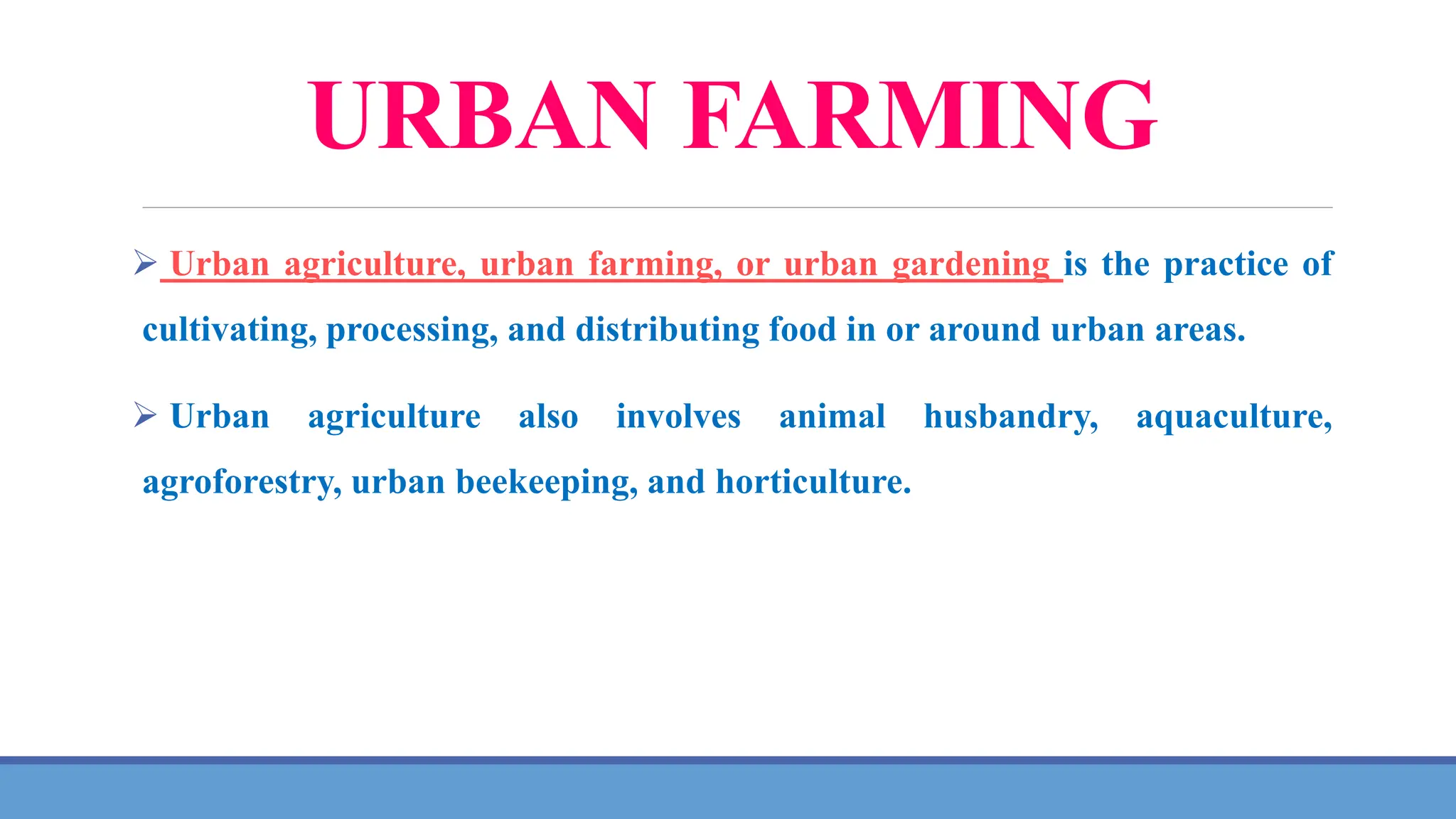 URBAN FARMING

➢ Urban agriculture, urban farming, or urban gardening is the practice of cultivating, processing, and distributing food in or around urban areas.

➢ Urban agriculture also involves animal husbandry, aquaculture, agroforestry, urban beekeeping, and horticulture.